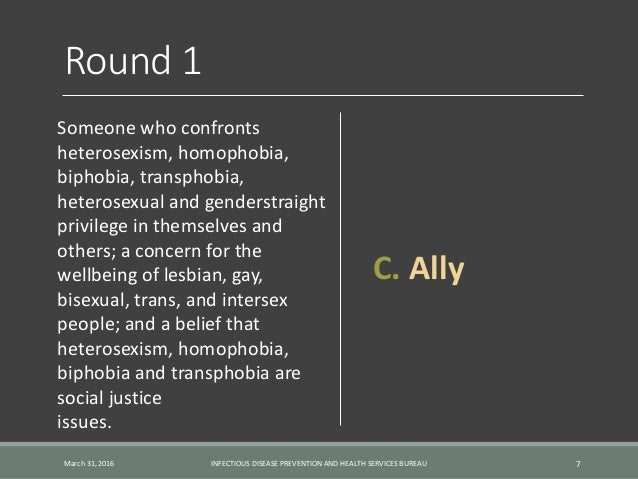 Round 1

Someone who confronts heterosexism, homophobia, biphobia, transphobia, heterosexual and genderstraight privilege in themselves and others; a concern for the wellbeing of lesbian, gay, bisexual, trans, and intersex people; and a belief that heterosexism, homophobia, biphobia and transphobia are social justice issues.

C. Ally

March 31, 2016

INFECTIOUS DISEASE PREVENTION AND HEALTH SERVICES BUREAU

7